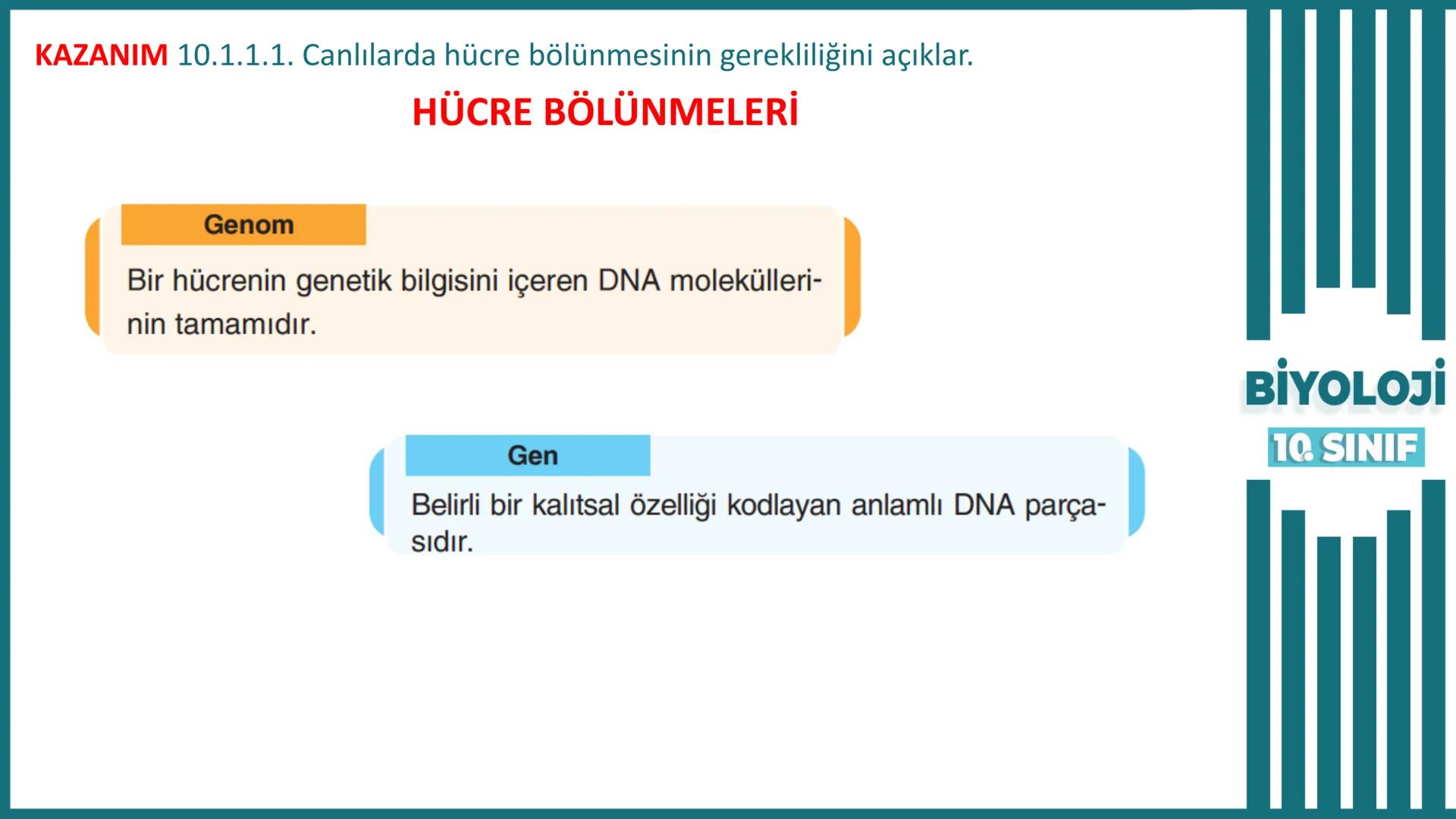 KAZANIM 10.1.1.1. Canlılarda hücre bölünmesinin gerekliliğini açıklar.

HÜCRE BÖLÜNMELERİ

Genom

Bir hücrenin genetik bilgisini içeren DNA moleküllerinin tamamıdır.

Gen

Belirli bir kalıtsal özelliği kodlayan anlamlı DNA parçasıdır.

BİYOLOJİ
10. SINIF